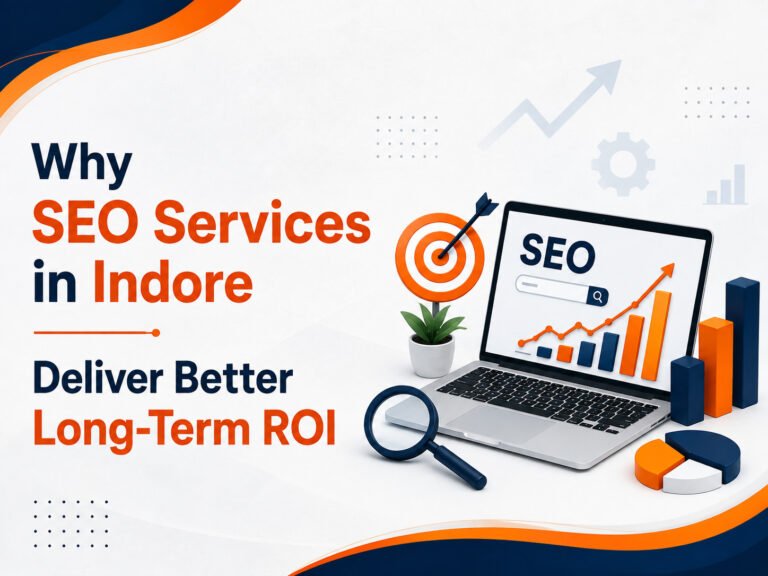 Why
SEO Services
in Indore

Deliver Better
Long-Term ROI

SEO